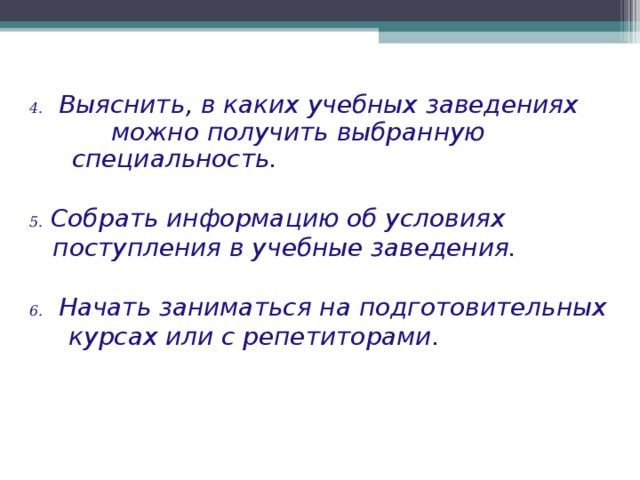 4. Выяснить, в каких учебных заведениях можно получить выбранную специальность.

5. Собрать информацию об условиях поступления в учебные заведения.

6. Начать заниматься на подготовительных курсах или с репетиторами.